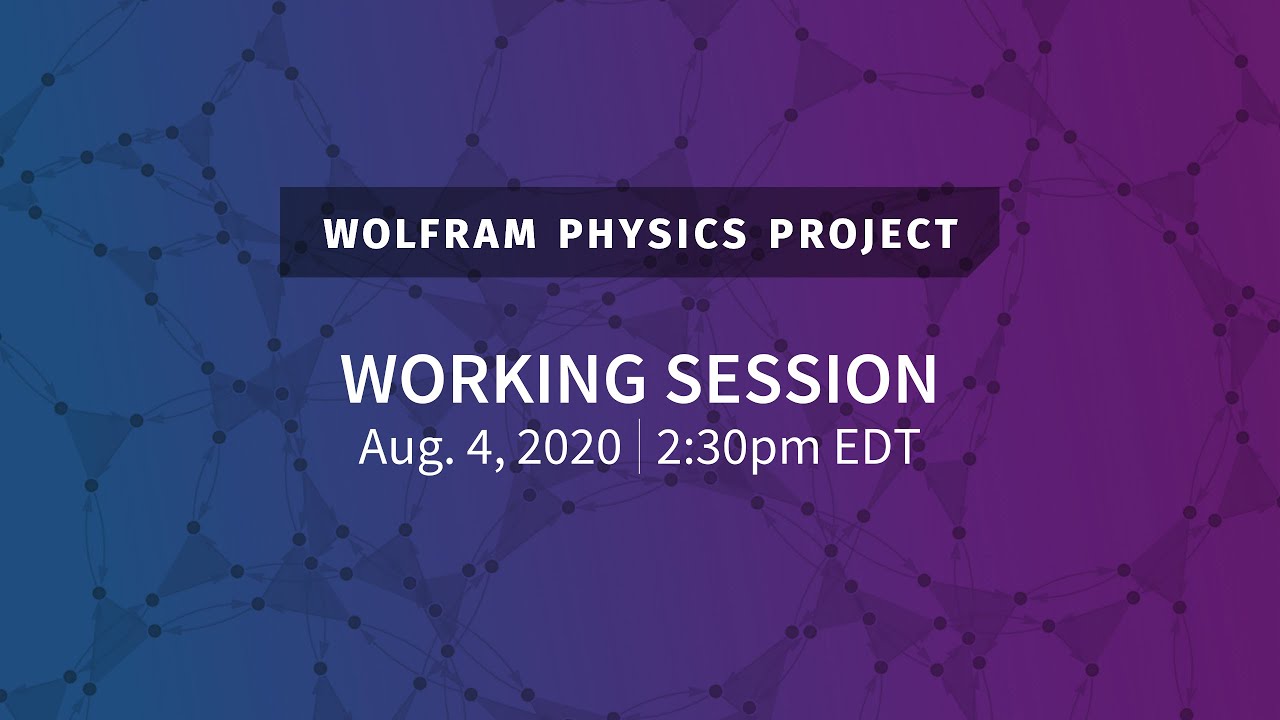 WOLFRAM PHYSICS PROJECT

WORKING SESSION

Aug. 4, 2020 | 2:30pm EDT